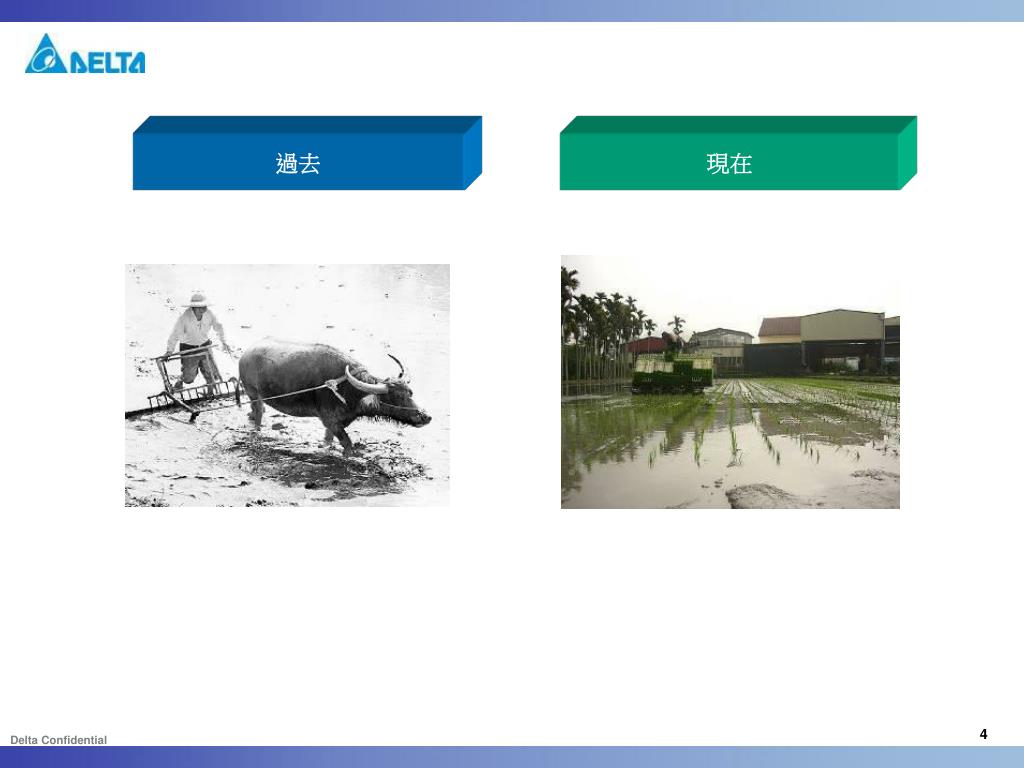 DELTA

過去

現在

Delta Confidential

4